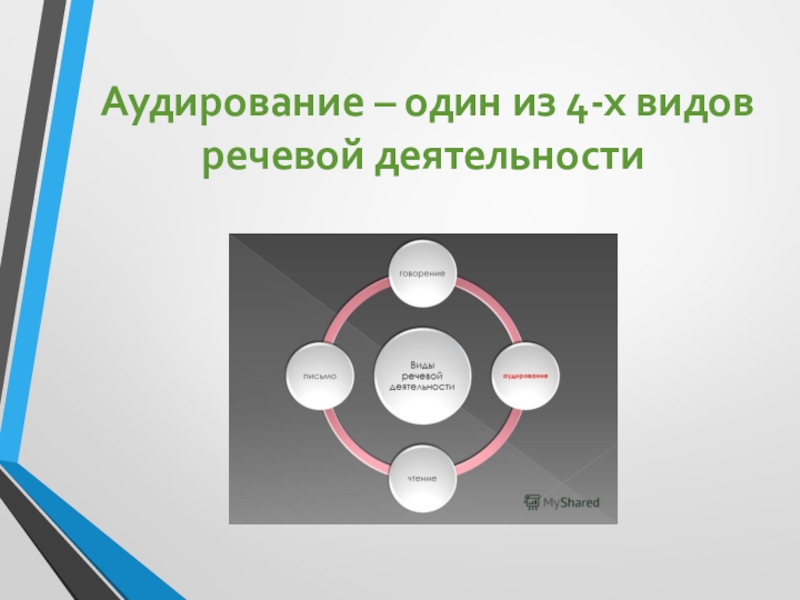 Аудирование – один из 4-х видов речевой деятельности

говорение

письмо

Виды речевой деятельности

аудирование

чтение

MyShared